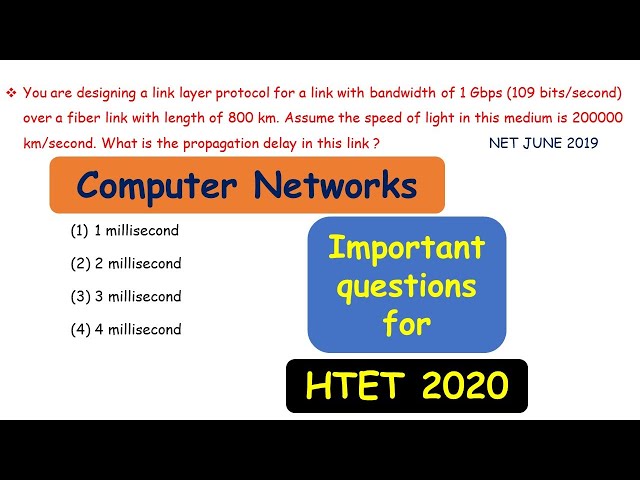 ❖ You are designing a link layer protocol for a link with bandwidth of 1 Gbps (109 bits/second) over a fiber link with length of 800 km. Assume the speed of light in this medium is 200000 km/second. What is the propagation delay in this link ?

NET JUNE 2019

Computer Networks

(1) 1 millisecond

(2) 2 millisecond

(3) 3 millisecond

(4) 4 millisecond

Important questions for

HTET 2020